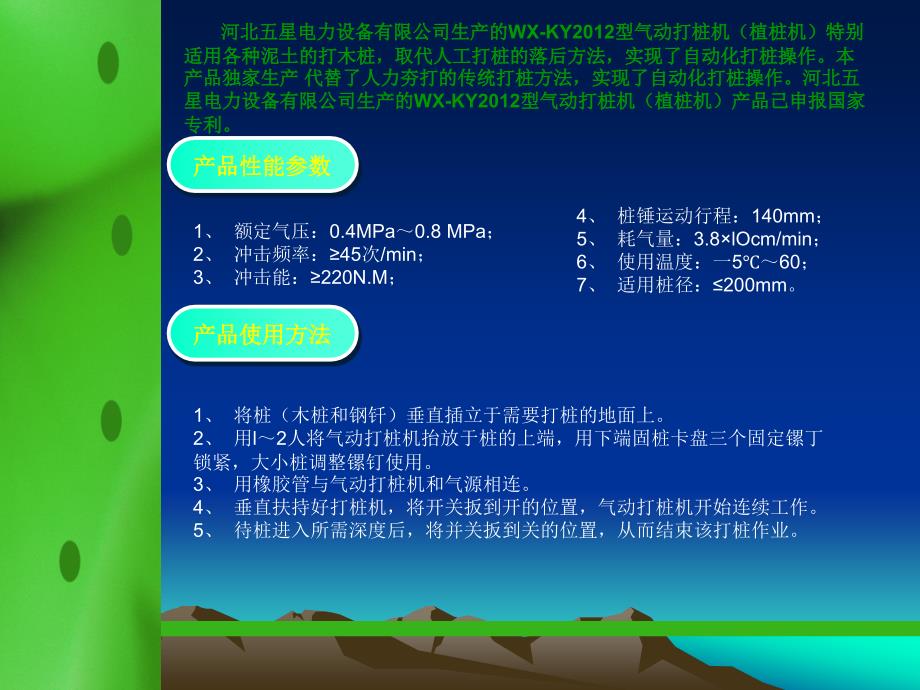 河北五星电力设备有限公司生产的WX-KY2012型气动打桩机（植桩机）特别适用各种泥土的打木桩，取代人工打桩的落后方法，实现了自动化打桩操作。本产品独家生产 代替了人力夯打的传统打桩方法，实现了自动化打桩操作。河北五星电力设备有限公司生产的WX-KY2012型气动打桩机（植桩机）产品已申报国家专利。

产品性能参数

1、 额定气压：0.4MPa～0.8 MPa；
2、 冲击频率：≥45次/min；
3、 冲击能：≥220N.M；

4、 桩锤运动行程：140mm；
5、 耗气量：3.8×lOcm/min；
6、 使用温度：一5℃～60；
7、 适用桩径：≤200mm。

产品使用方法

1、 将桩（木桩和钢钎）垂直插立于需要打桩的地面上。
2、 用l～2人将气动打桩机抬放于桩的上端，用下端固桩卡盘三个固定镙丁锁紧，大小桩调整镙钉使用。
3、 用橡胶管与气动打桩机和气源相连。
4、 垂直扶持好打桩机，将开关扳到开的位置，气动打桩机开始连续工作。
5、 待桩进入所需深度后，将并关扳到关的位置，从而结束该打桩作业。